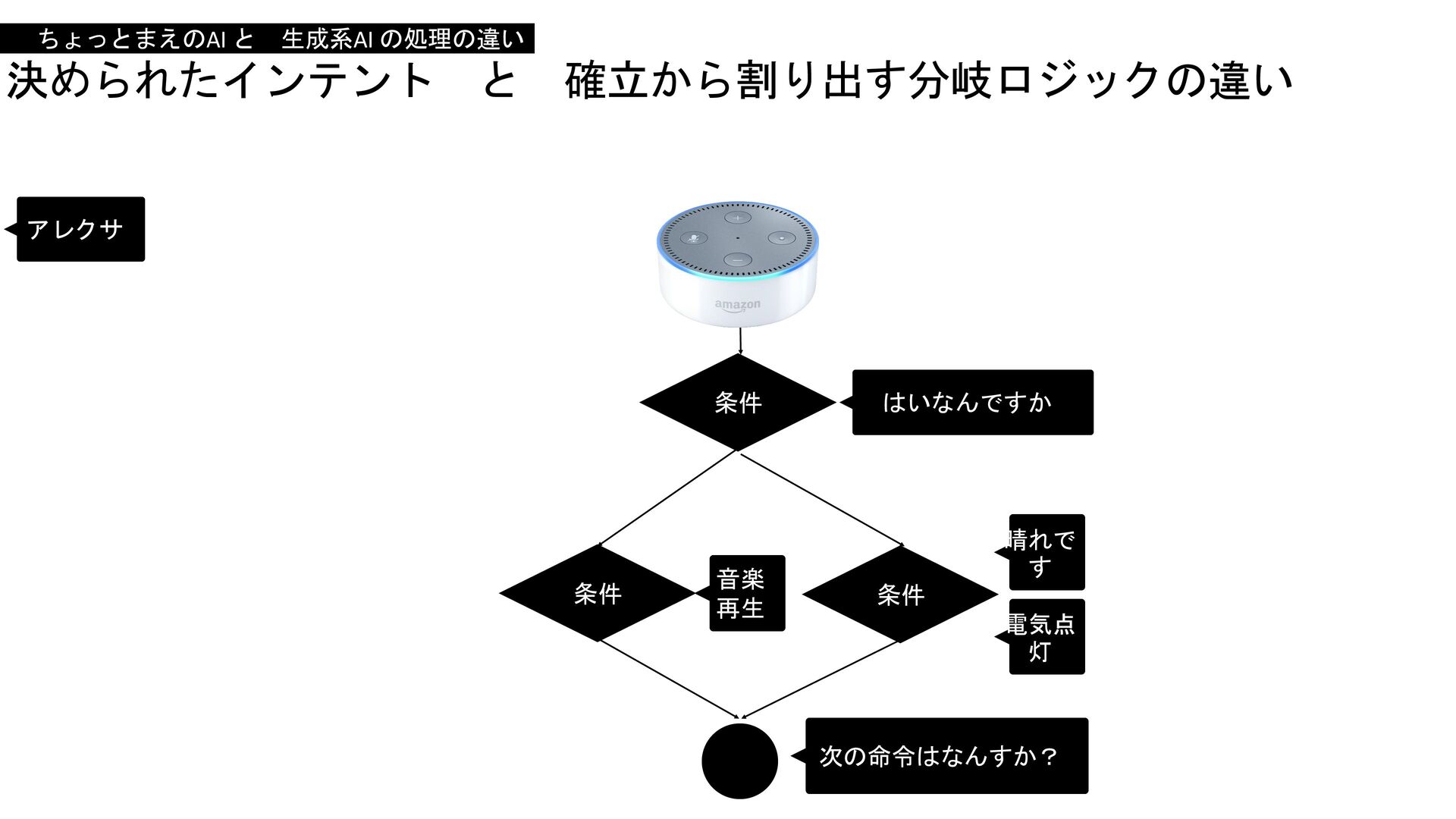 ちょっとまえのAI と　生成系AI の処理の違い

決められたインテント　と　確立から割り出す分岐ロジックの違い

アレクサ

amazon

条件

はいなんですか

条件

音楽再生

条件

晴れです

電気点灯

次の命令はなんすか？